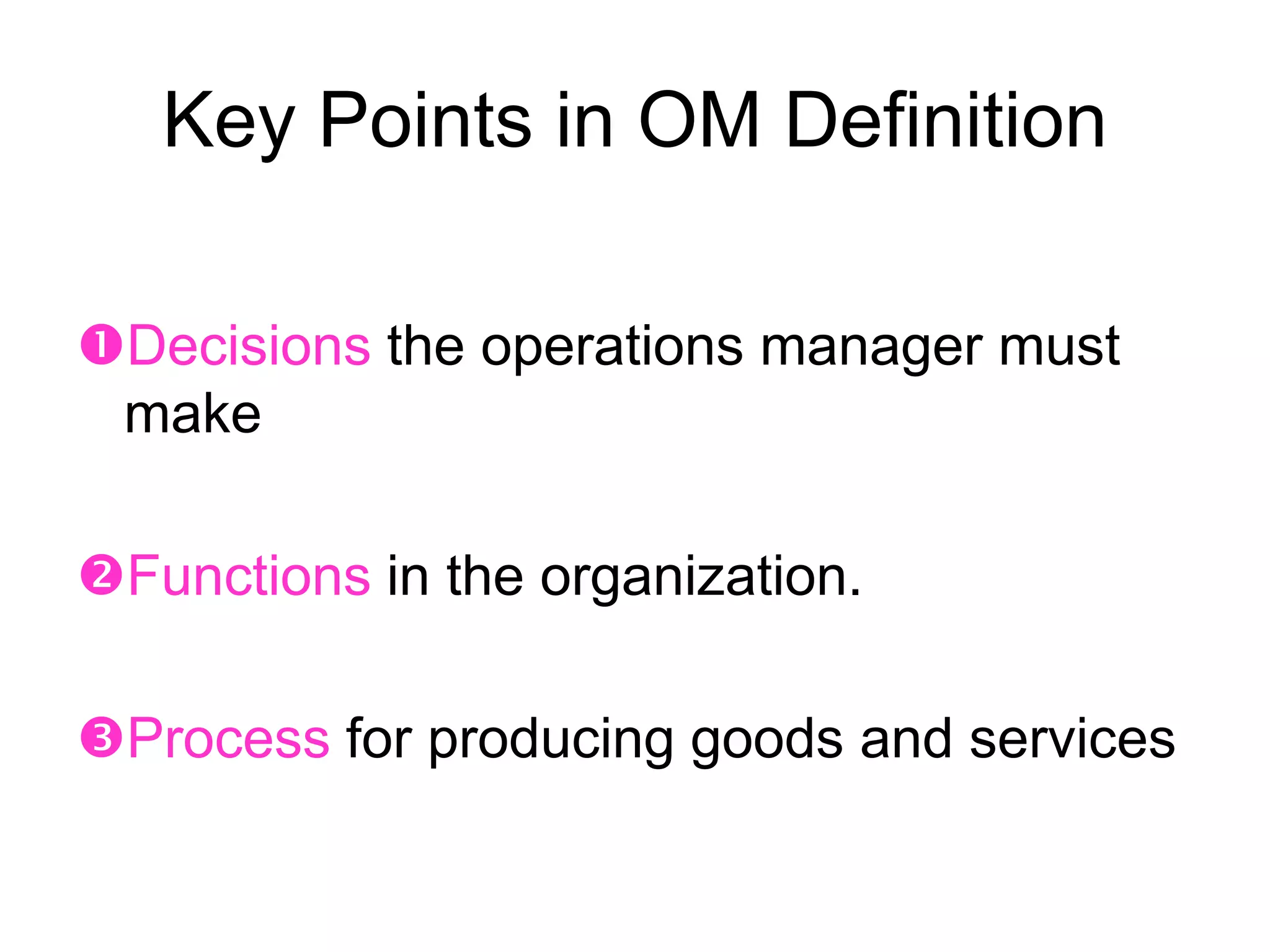 Key Points in OM Definition

❶Decisions the operations manager must make

❷Functions in the organization.

❸Process for producing goods and services